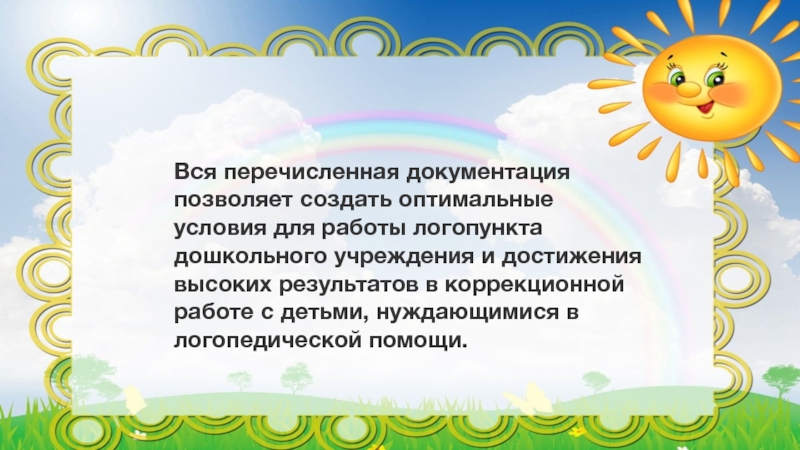 Вся перечисленная документация позволяет создать оптимальные условия для работы логопункта дошкольного учреждения и достижения высоких результатов в коррекционной работе с детьми, нуждающимися в логопедической помощи.